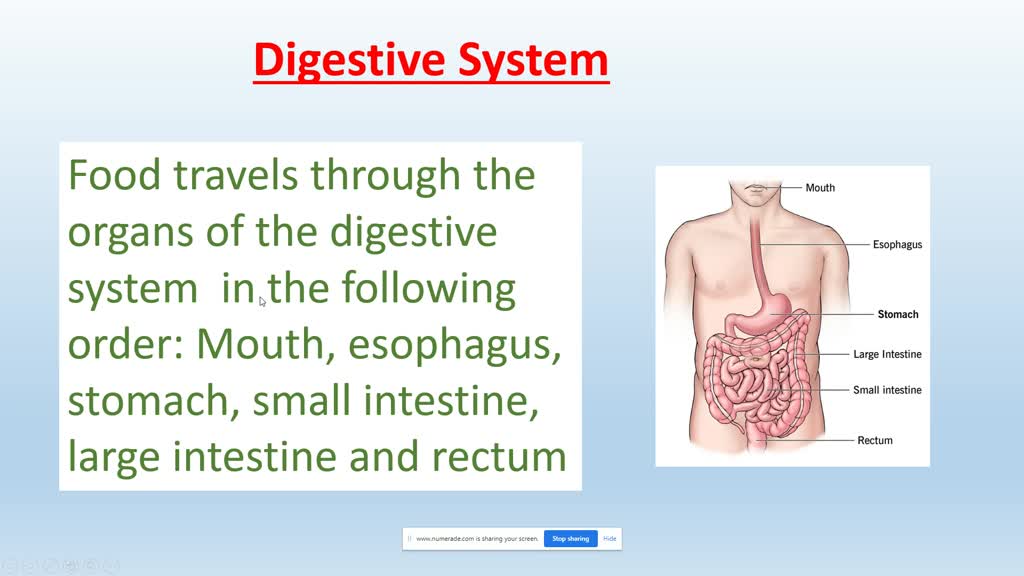 Digestive System

Food travels through the organs of the digestive system in the following order: Mouth, esophagus, stomach, small intestine, large intestine and rectum

Mouth
Esophagus
Stomach
Large Intestine
Small intestine
Rectum

www.numerade.com is sharing your screen. Stop sharing Hide